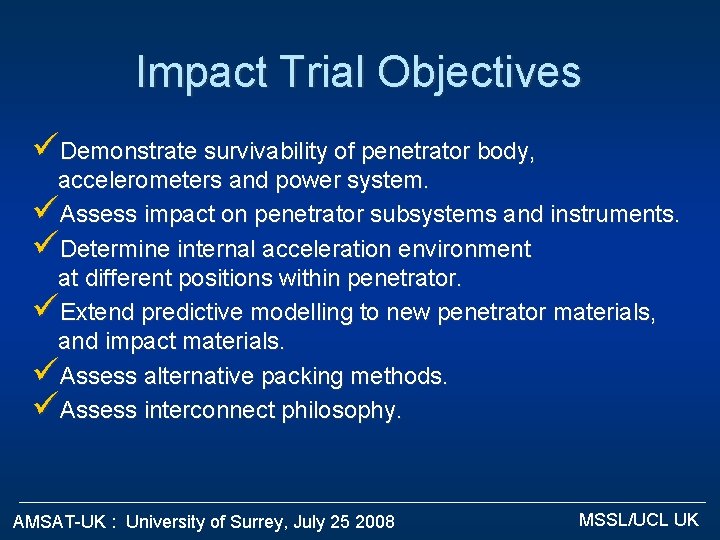 Impact Trial Objectives

✓Demonstrate survivability of penetrator body, accelerometers and power system.
✓Assess impact on penetrator subsystems and instruments.
✓Determine internal acceleration environment at different positions within penetrator.
✓Extend predictive modelling to new penetrator materials, and impact materials.
✓Assess alternative packing methods.
✓Assess interconnect philosophy.

AMSAT-UK : University of Surrey, July 25 2008

MSSL/UCL UK